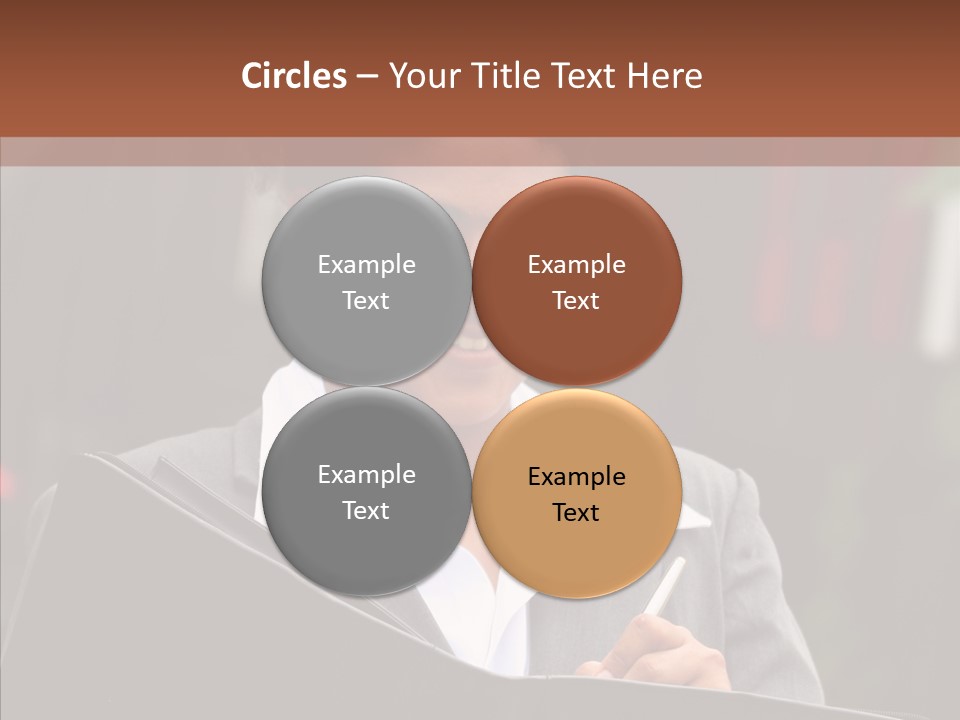 Circles – Your Title Text Here

Example Text

Example Text

Example Text

Example Text